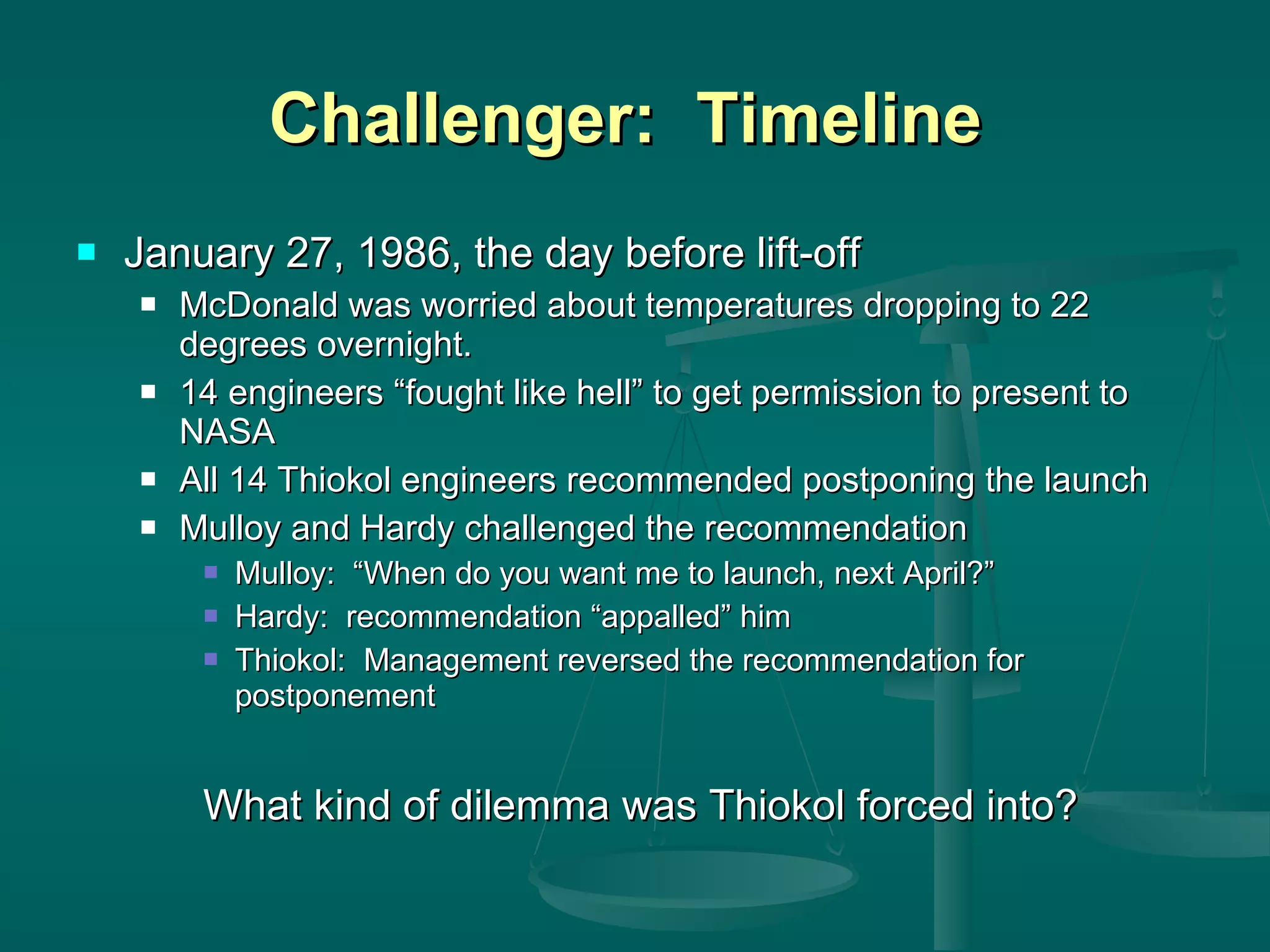 Challenger: Timeline

- January 27, 1986, the day before lift-off
  - McDonald was worried about temperatures dropping to 22 degrees overnight.
  - 14 engineers “fought like hell” to get permission to present to NASA
  - All 14 Thiokol engineers recommended postponing the launch
  - Mulloy and Hardy challenged the recommendation
    - Mulloy: “When do you want me to launch, next April?”
    - Hardy: recommendation “appalled” him
    - Thiokol: Management reversed the recommendation for postponement

What kind of dilemma was Thiokol forced into?